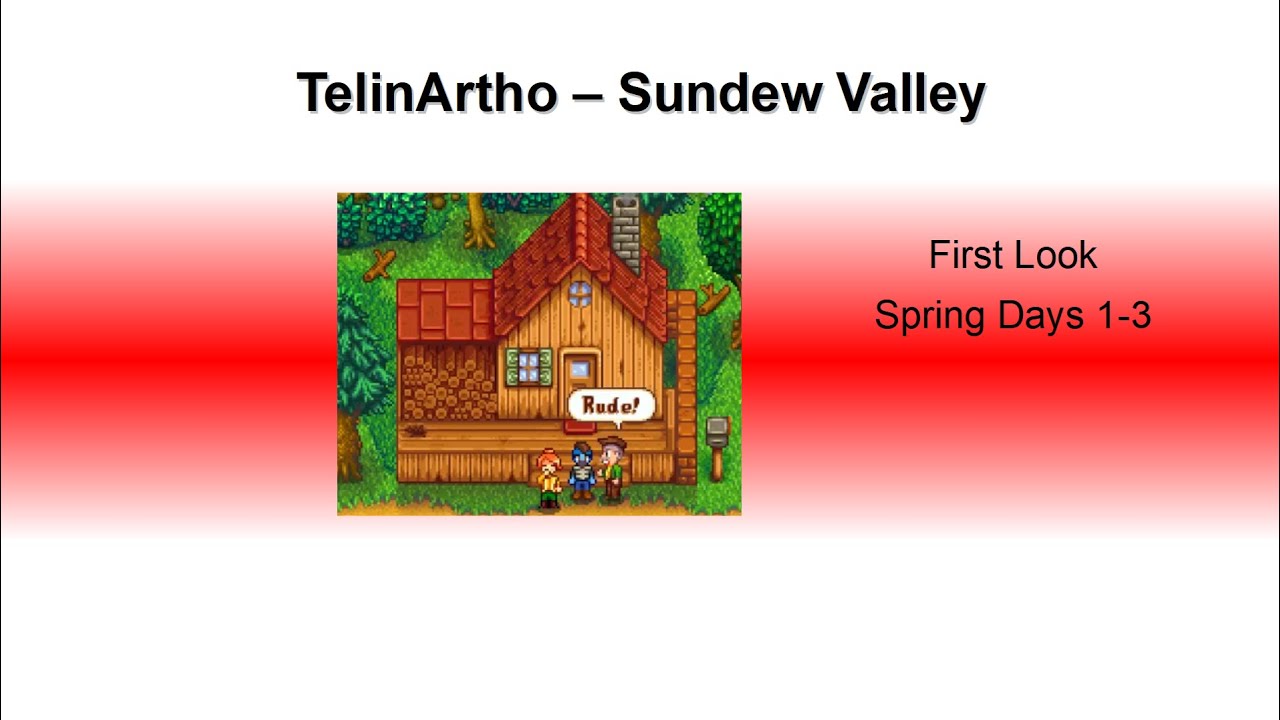 TelinArtho – Sundew Valley

Rude!

First Look

Spring Days 1-3